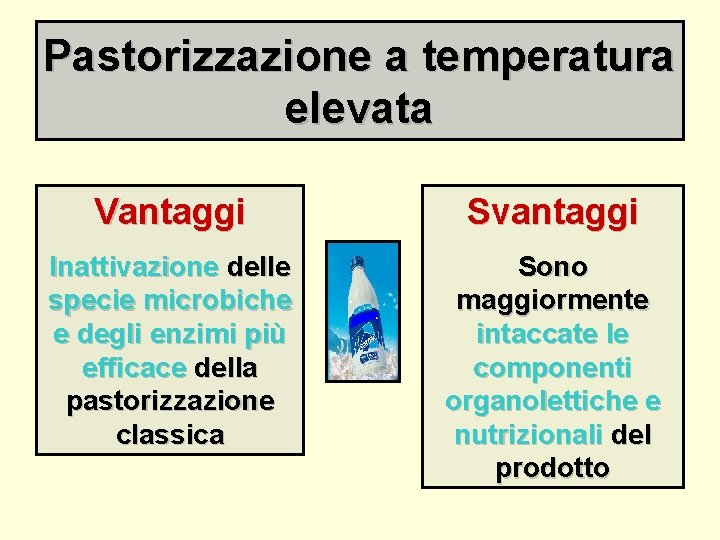 Pastorizzazione a temperatura elevata

Vantaggi

Inattivazione delle specie microbiche e degli enzimi più efficace della pastorizzazione classica

Svantaggi

Sono maggiormente intaccate le componenti organolettiche e nutrizionali del prodotto